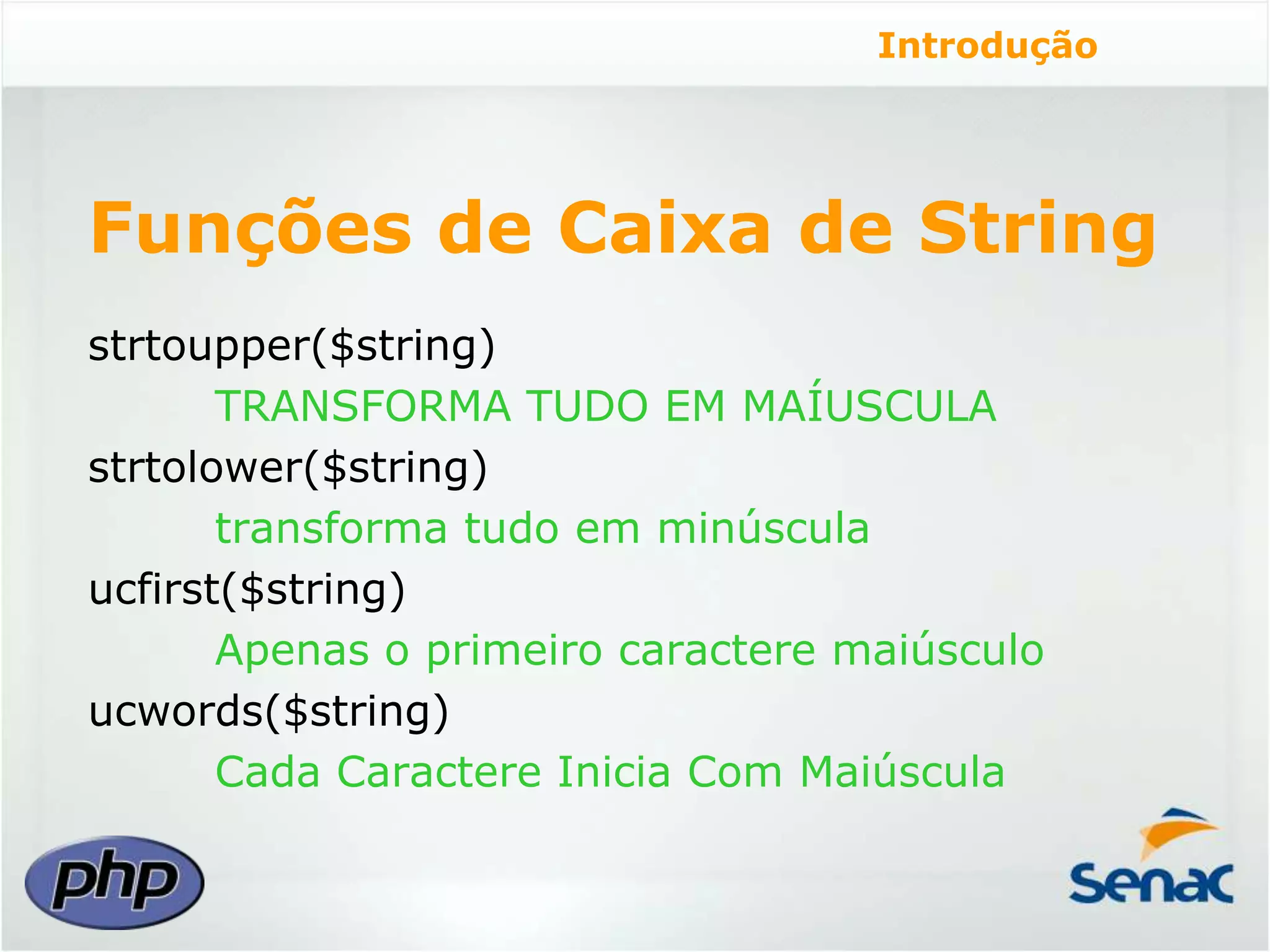 Introdução

Funções de Caixa de String

strtoupper($string)
TRANSFORMA TUDO EM MAÍUSCULA
strtolower($string)
transforma tudo em minúscula
ucfirst($string)
Apenas o primeiro caractere maiúsculo
ucwords($string)
Cada Caractere Inicia Com Maiúscula

php

Senac